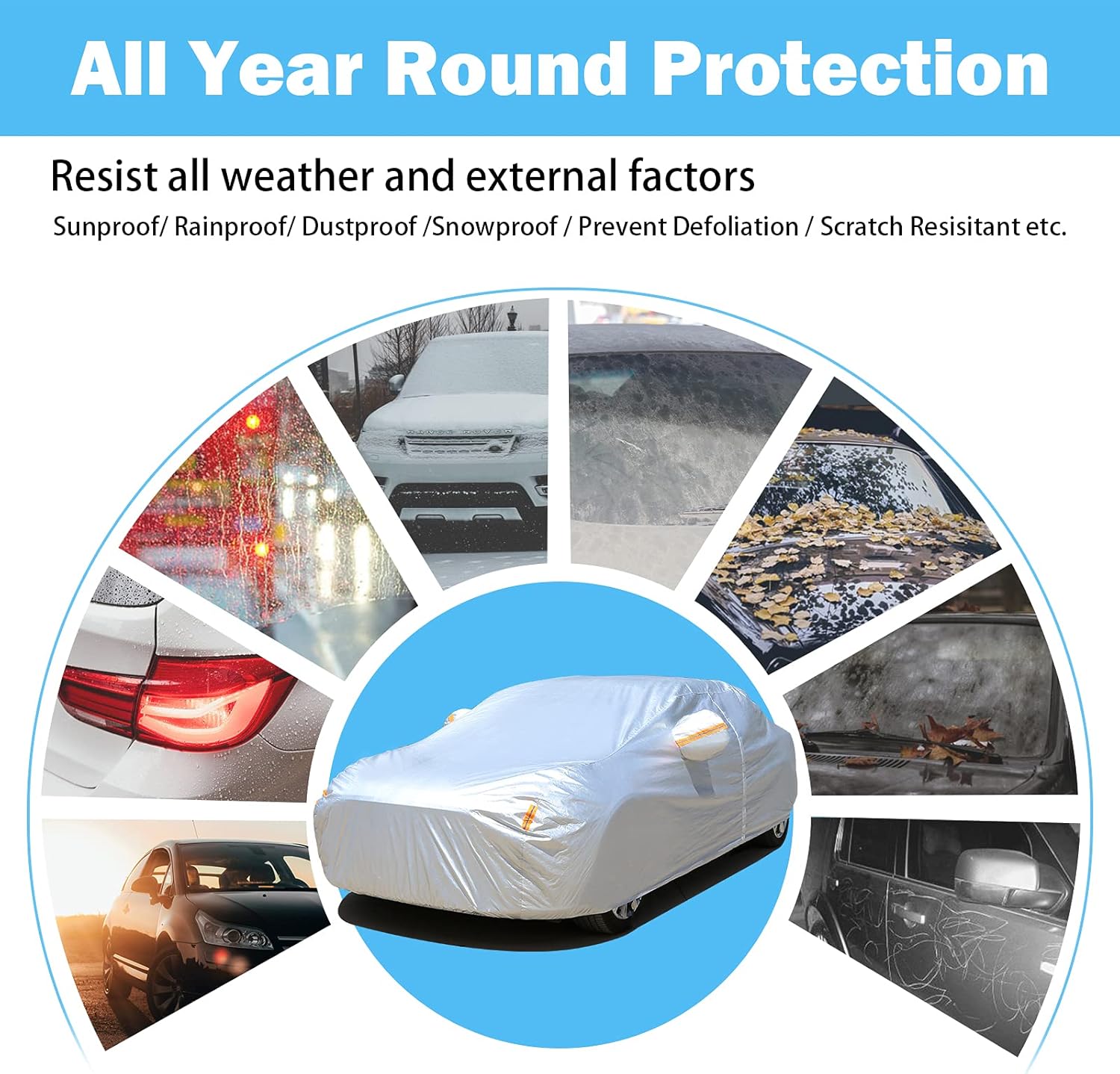 All Year Round Protection

Resist all weather and external factors

Sunproof/ Rainproof/ Dustproof /Snowproof / Prevent Defoliation / Scratch Resisitant etc.

RANGE ROVER